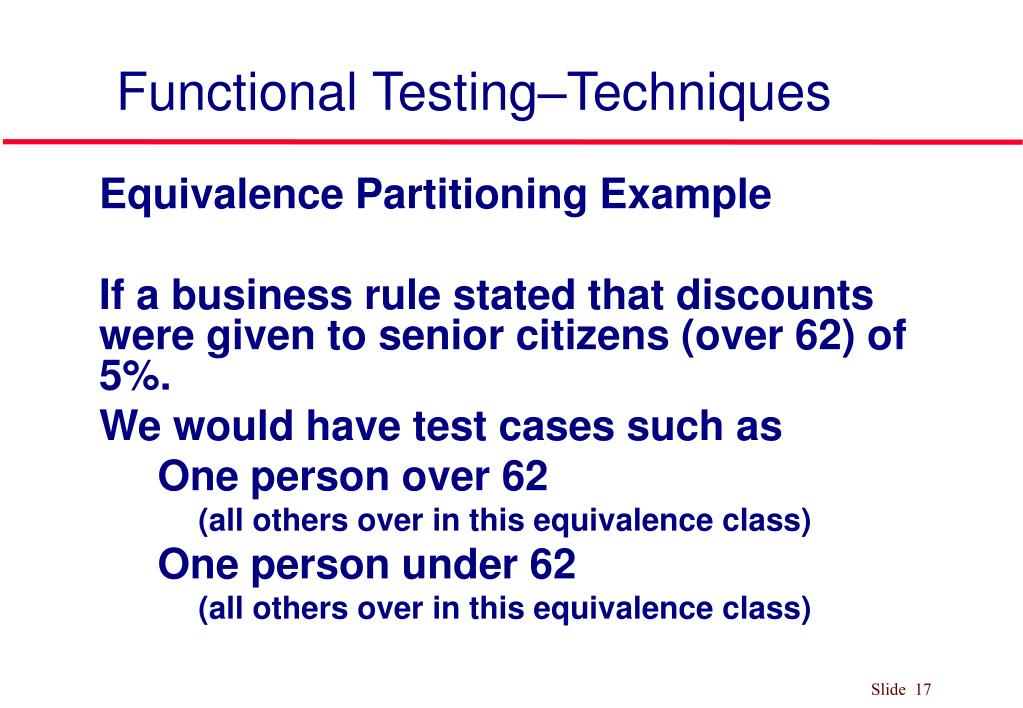 Functional Testing–Techniques

Equivalence Partitioning Example

If a business rule stated that discounts were given to senior citizens (over 62) of 5%.

We would have test cases such as

One person over 62

(all others over in this equivalence class)

One person under 62

(all others over in this equivalence class)

Slide 17